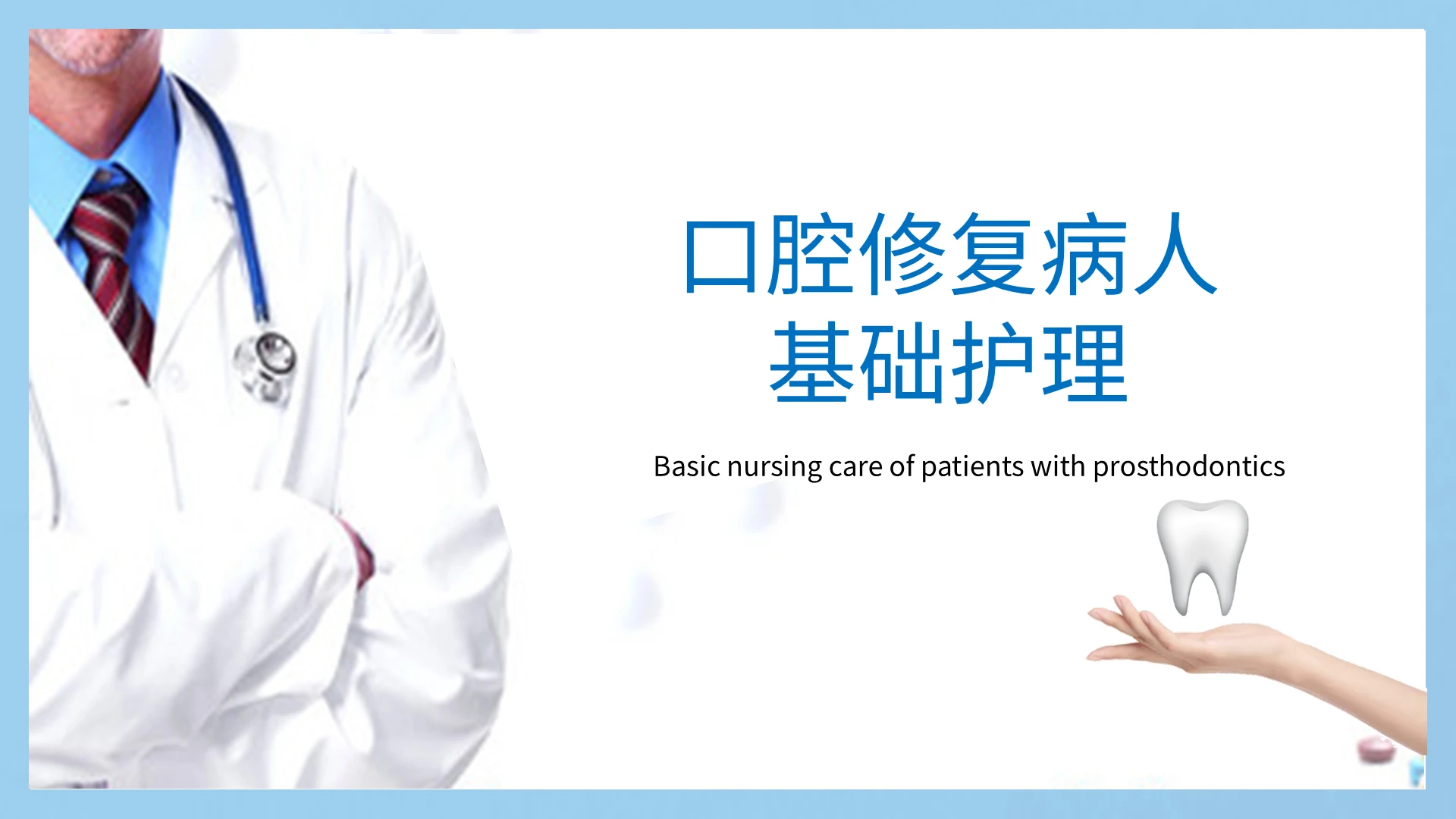 口腔修复病人
基础护理

Basic nursing care of patients with prosthodontics